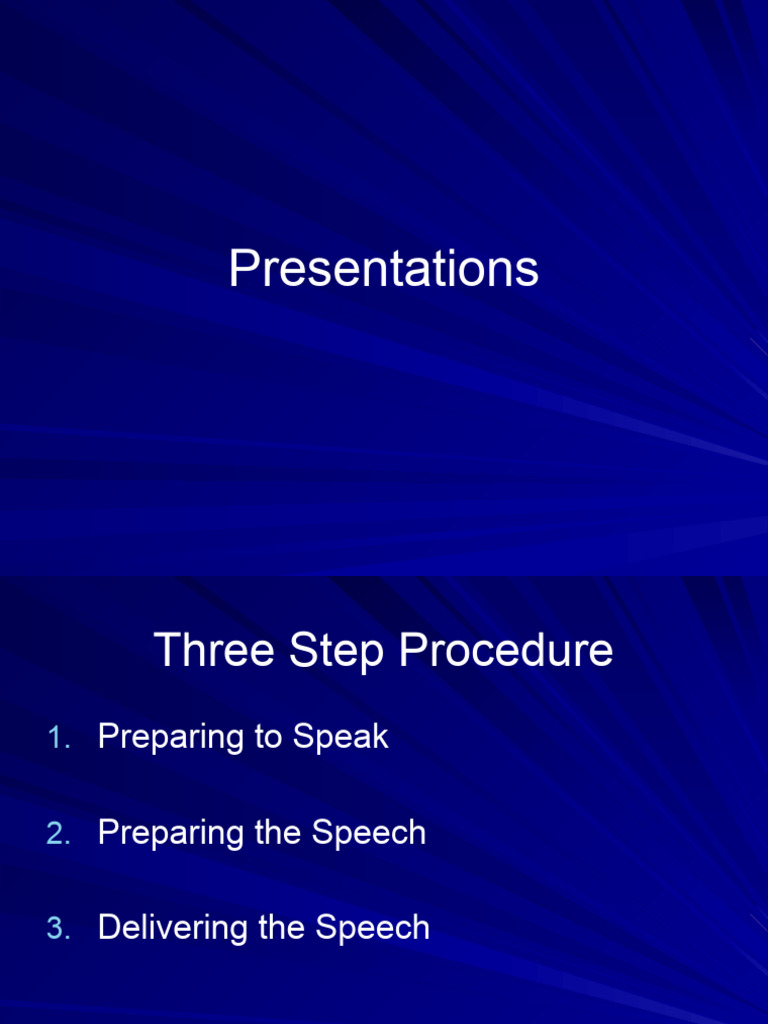 Presentations

Three Step Procedure

1. Preparing to Speak

2. Preparing the Speech

3. Delivering the Speech